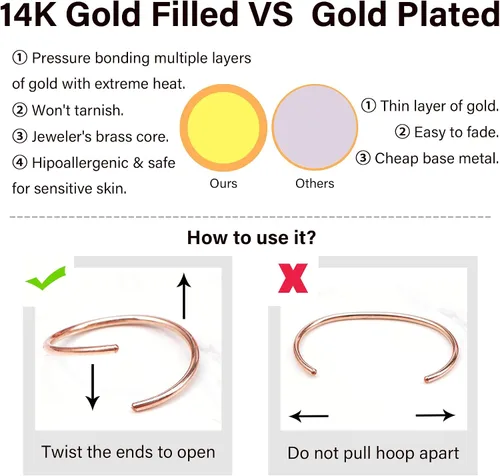 14K Gold Filled VS Gold Plated

① Pressure bonding multiple layers of gold with extreme heat.
② Won't tarnish.
③ Jeweler's brass core.
④ Hipoallergenic & safe for sensitive skin.

Ours

Others

① Thin layer of gold.
② Easy to fade.
③ Cheap base metal.

How to use it?

Twist the ends to open

Do not pull hoop apart